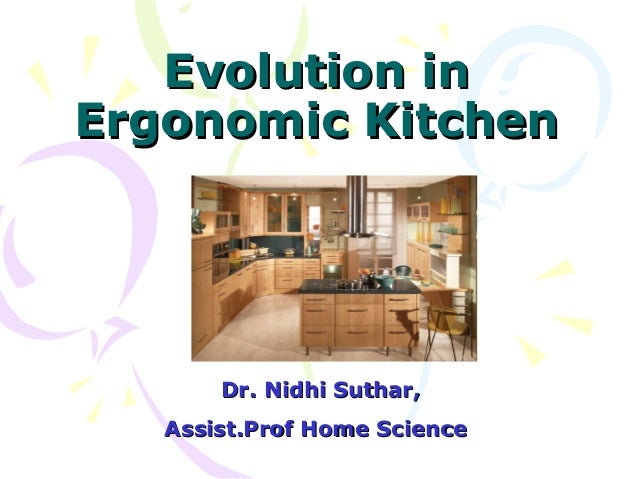 Evolution in Ergonomic Kitchen

Dr. Nidhi Suthar,

Assist.Prof Home Science